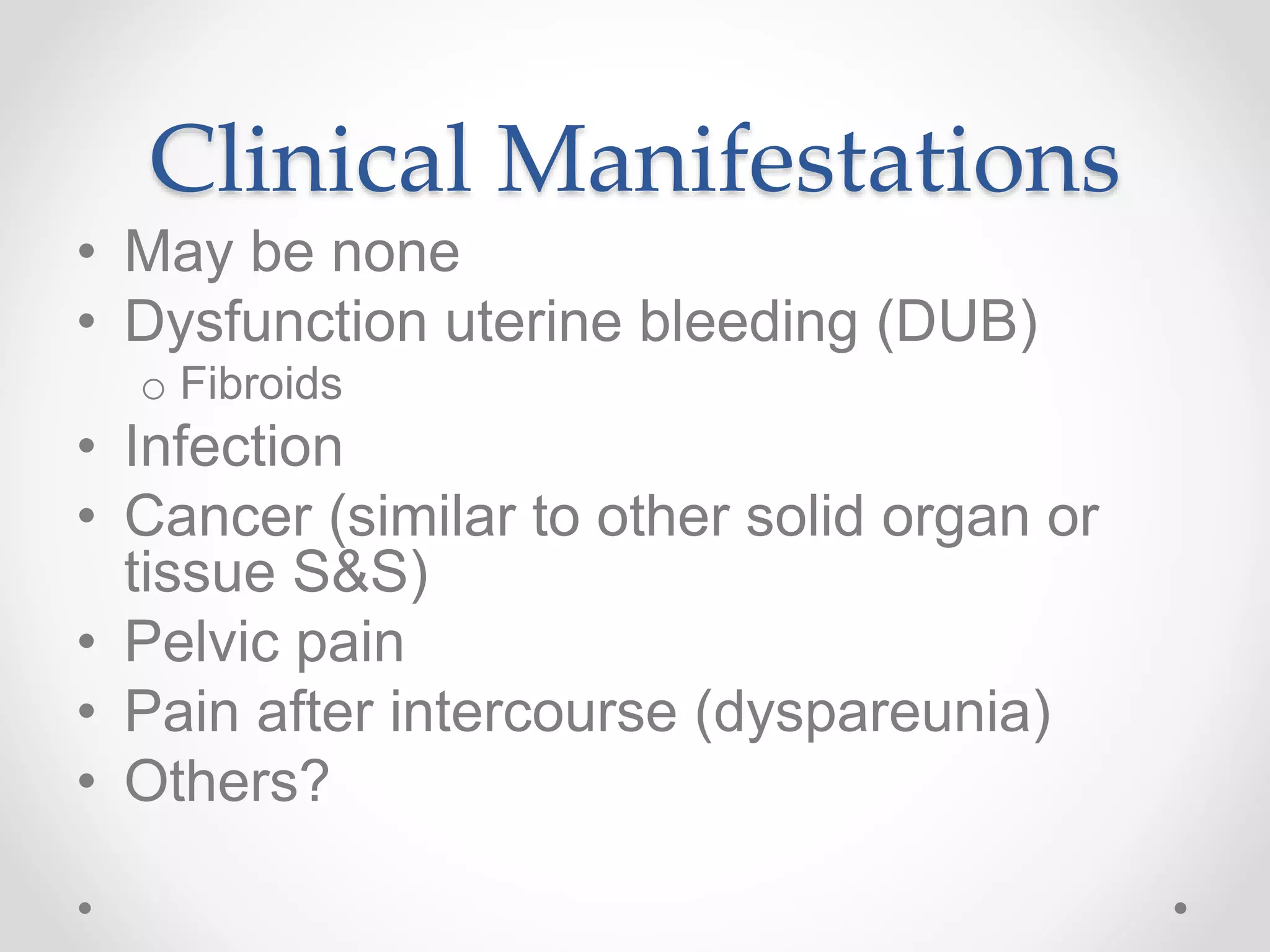 Clinical Manifestations

• May be none
• Dysfunction uterine bleeding (DUB)
  o Fibroids
• Infection
• Cancer (similar to other solid organ or tissue S&S)
• Pelvic pain
• Pain after intercourse (dyspareunia)
• Others?